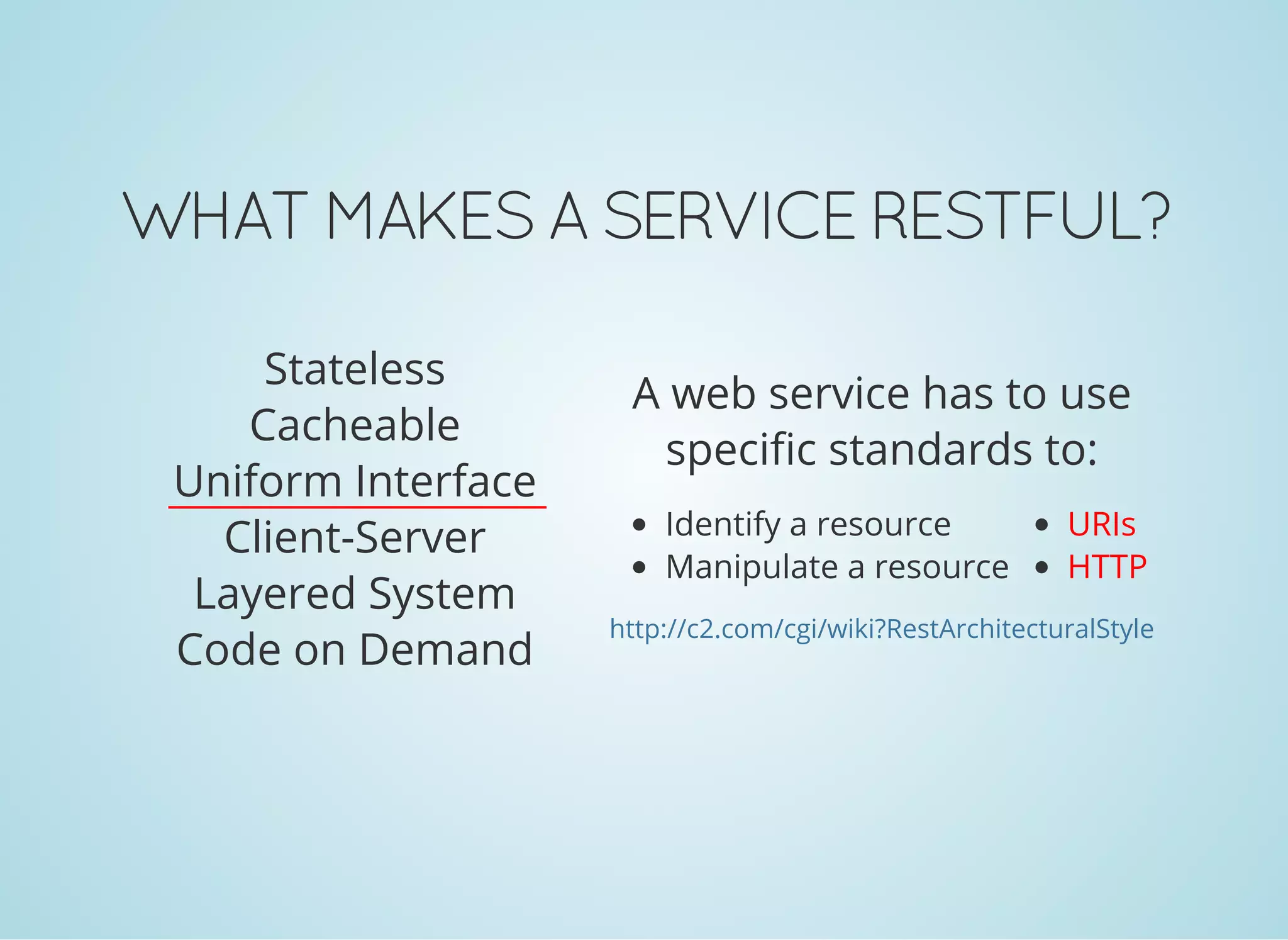 WHAT MAKES A SERVICE RESTFUL?

Stateless
Cacheable
Uniform Interface
Client-Server
Layered System
Code on Demand

A web service has to use specific standards to:

- Identify a resource
- Manipulate a resource

- URIs
- HTTP

http://c2.com/cgi/wiki?RestArchitecturalStyle